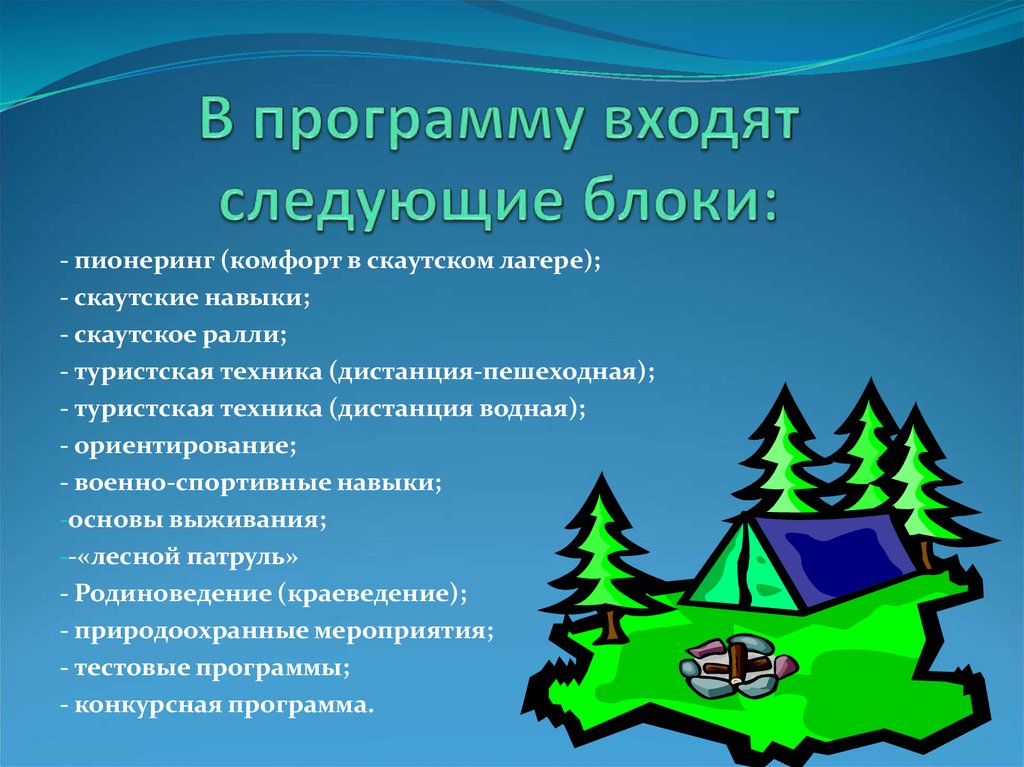 В программу входят следующие блоки:

- пионеринг (комфорт в скаутском лагере);
- скаутские навыки;
- скаутское ралли;
- туристская техника (дистанция-пешеходная);
- туристская техника (дистанция водная);
- ориентирование;
- военно-спортивные навыки;
-основы выживания;
--«лесной патруль»
- Родиноведение (краеведение);
- природоохранные мероприятия;
- тестовые программы;
- конкурсная программа.